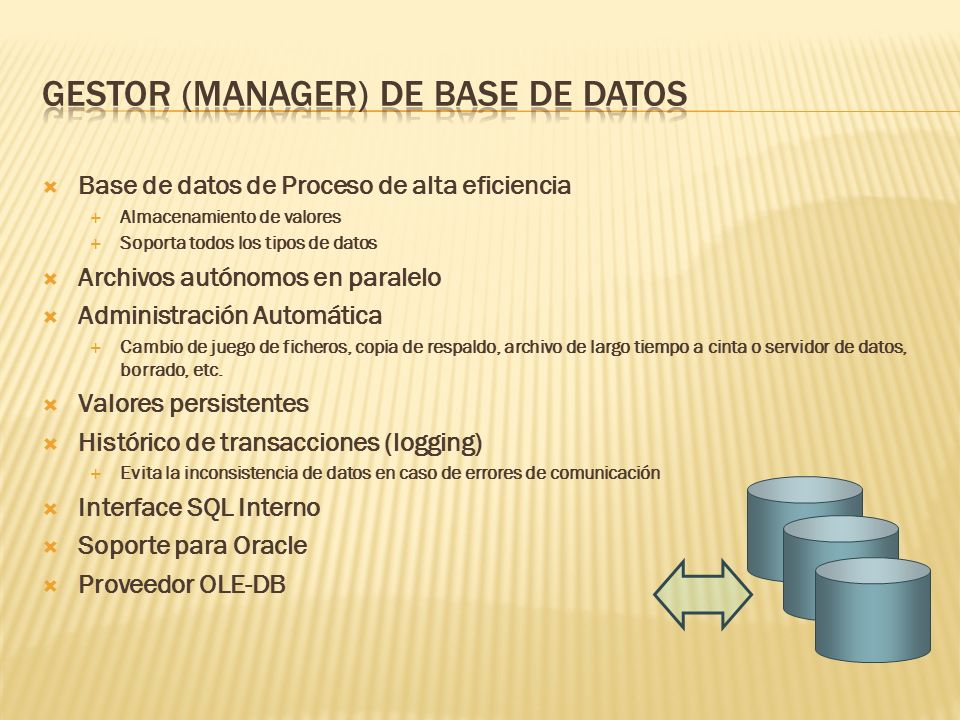 GESTOR (MANAGER) DE BASE DE DATOS

Base de datos de Proceso de alta eficiencia

Almacenamiento de valores

Soporta todos los tipos de datos

Archivos autónomos en paralelo

Administración Automática

Cambio de juego de ficheros, copia de respaldo, archivo de largo tiempo a cinta o servidor de datos, borrado, etc.

Valores persistentes

Histórico de transacciones (logging)

Evita la inconsistencia de datos en caso de errores de comunicación

Interface SQL Interno

Soporte para Oracle

Proveedor OLE-DB